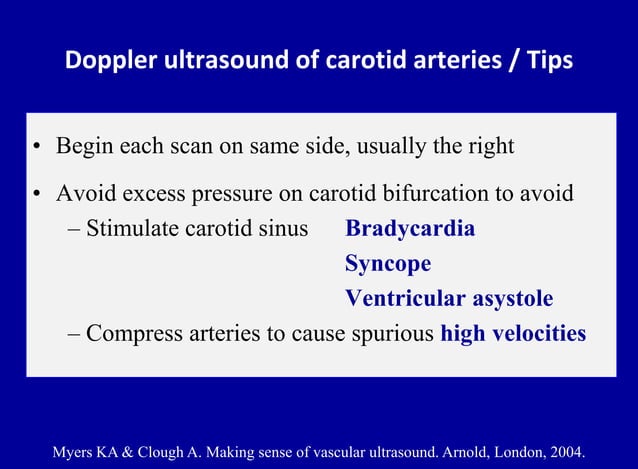 Doppler ultrasound of carotid arteries / Tips

• Begin each scan on same side, usually the right

• Avoid excess pressure on carotid bifurcation to avoid
– Stimulate carotid sinus Bradycardia
Syncope
Ventricular asystole
– Compress arteries to cause spurious high velocities

Myers KA & Clough A. Making sense of vascular ultrasound. Arnold, London, 2004.